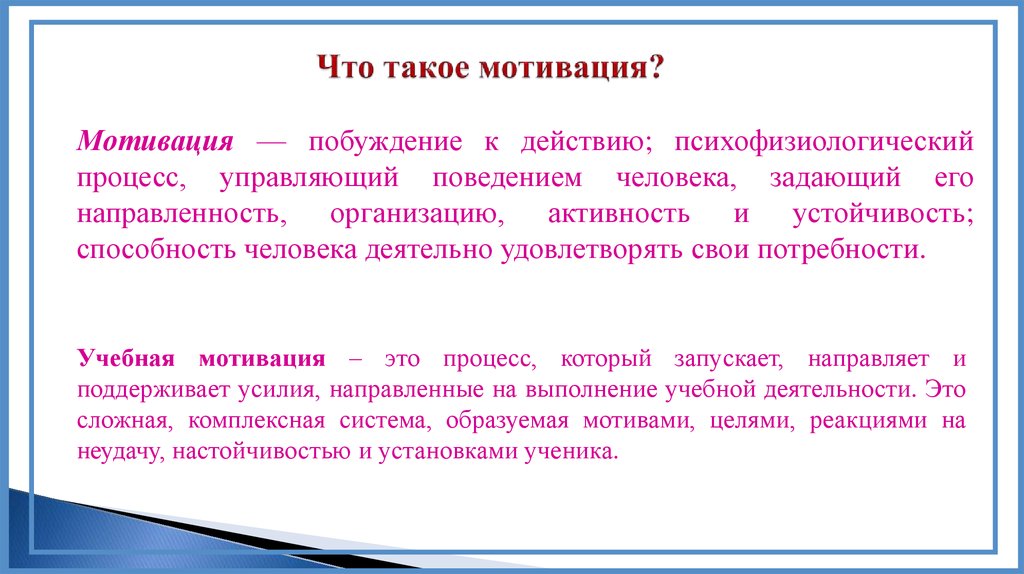 Что такое мотивация?

Мотивация — побуждение к действию; психофизиологический процесс, управляющий поведением человека, задающий его направленность, организацию, активность и устойчивость; способность человека деятельно удовлетворять свои потребности.

Учебная мотивация – это процесс, который запускает, направляет и поддерживает усилия, направленные на выполнение учебной деятельности. Это сложная, комплексная система, образуемая мотивами, целями, реакциями на неудачу, настойчивостью и установками ученика.